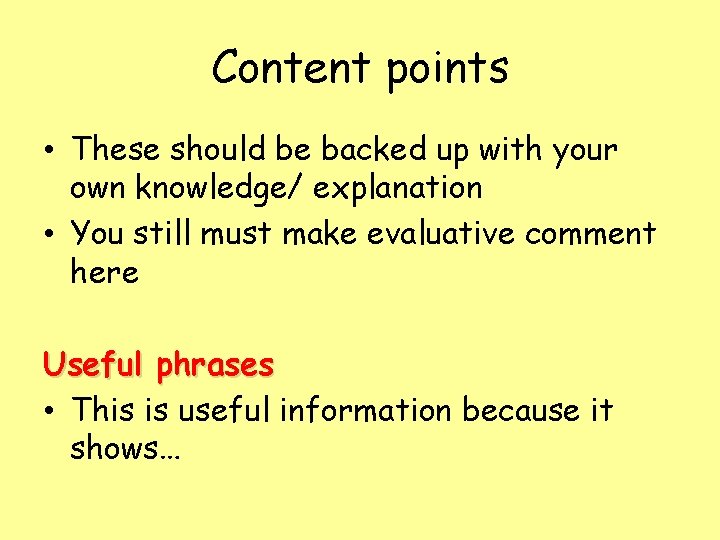 Content points

• These should be backed up with your own knowledge/ explanation
• You still must make evaluative comment here

Useful phrases
• This is useful information because it shows…